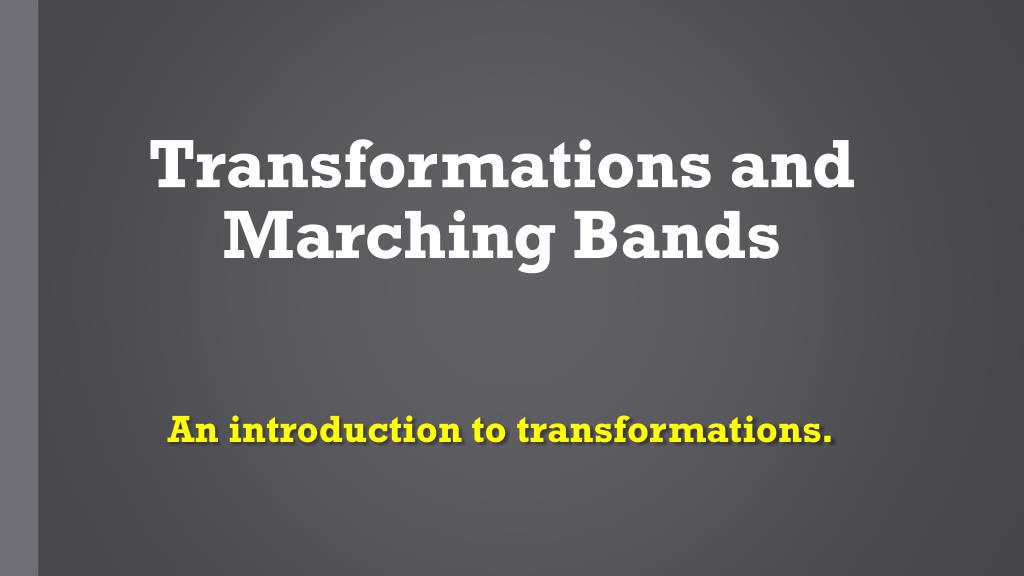 Transformations and Marching Bands

An introduction to transformations.